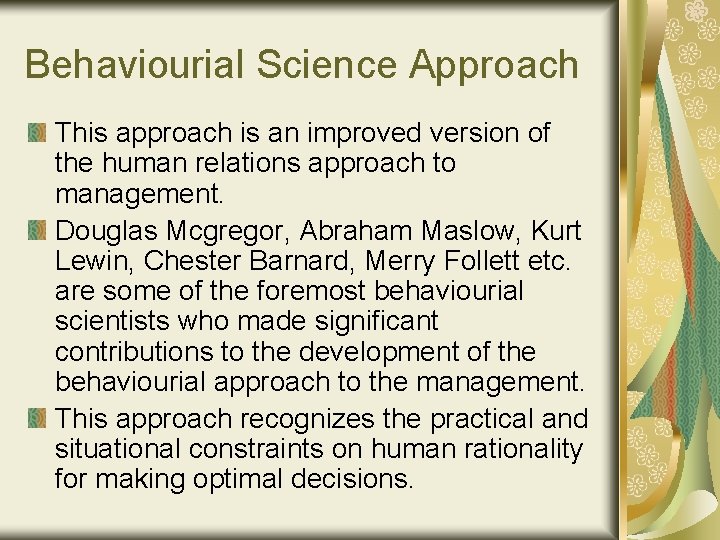 Behaviourial Science Approach

This approach is an improved version of the human relations approach to management.

Douglas Mcgregor, Abraham Maslow, Kurt Lewin, Chester Barnard, Merry Follett etc. are some of the foremost behaviourial scientists who made significant contributions to the development of the behaviourial approach to the management.

This approach recognizes the practical and situational constraints on human rationality for making optimal decisions.